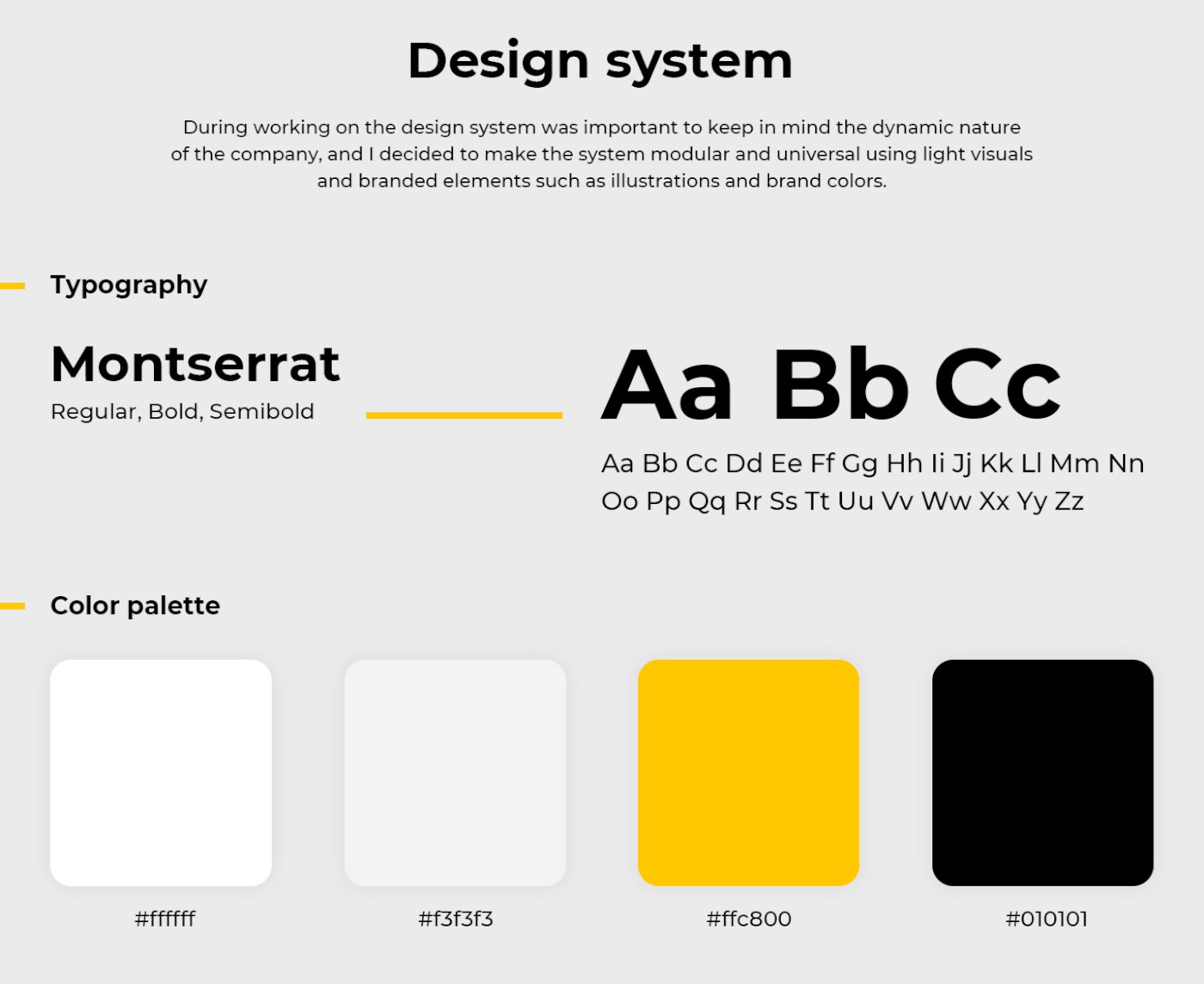 Design system

During working on the design system was important to keep in mind the dynamic nature of the company, and I decided to make the system modular and universal using light visuals and branded elements such as illustrations and brand colors.

Typography

Montserrat
Regular, Bold, Semibold

Aa Bb Cc

Aa Bb Cc Dd Ee Ff Gg Hh Ii Jj Kk Ll Mm Nn Oo Pp Qq Rr Ss Tt Uu Vv Ww Xx Yy Zz

Color palette

#ffffff

#f3f3f3

#ffc800

#010101